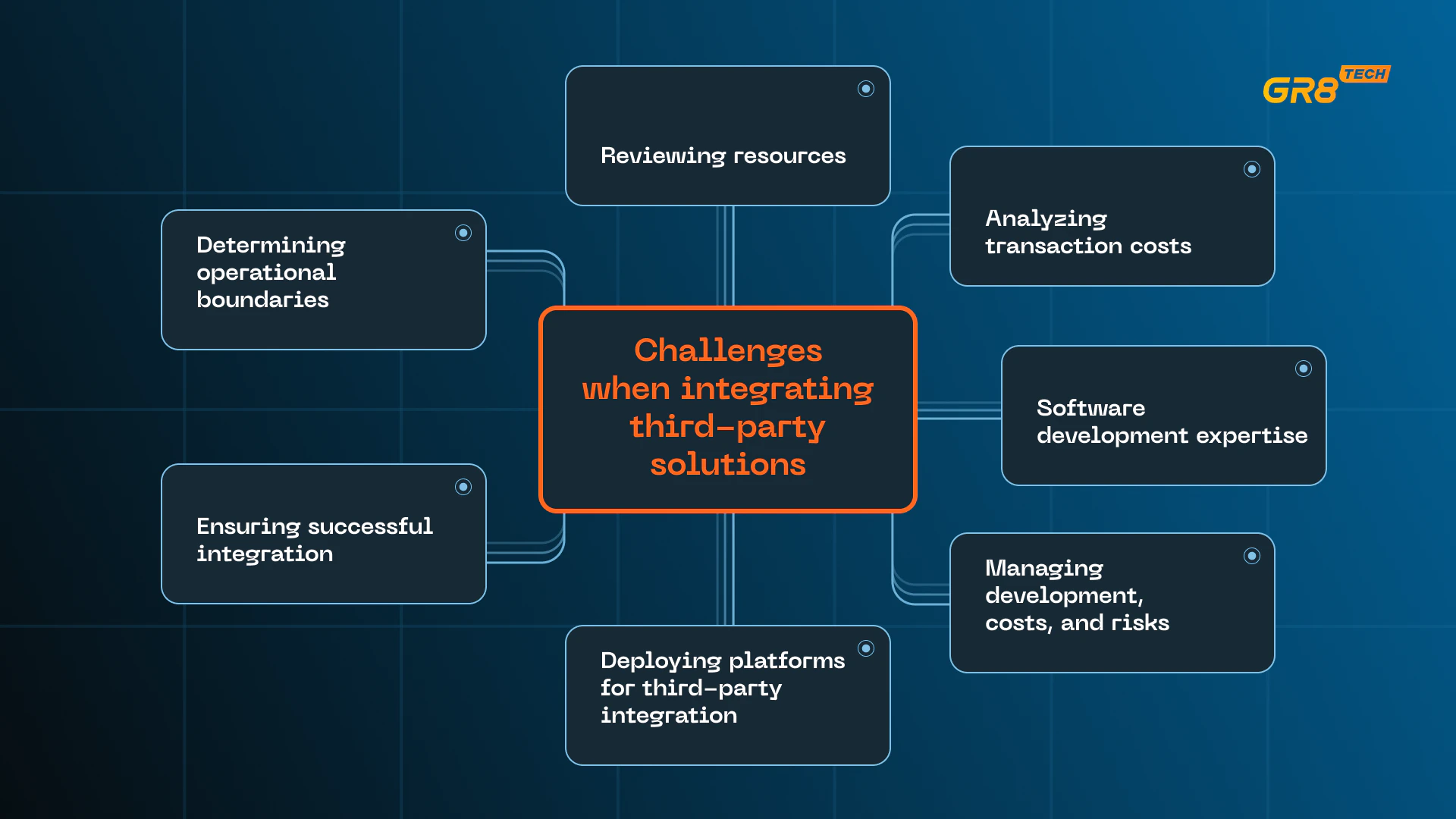 GR8 TECH

Reviewing resources

Determining operational boundaries

Analyzing transaction costs

Challenges when integrating third-party solutions

Software development expertise

Ensuring successful integration

Managing development, costs, and risks

Deploying platforms for third-party integration